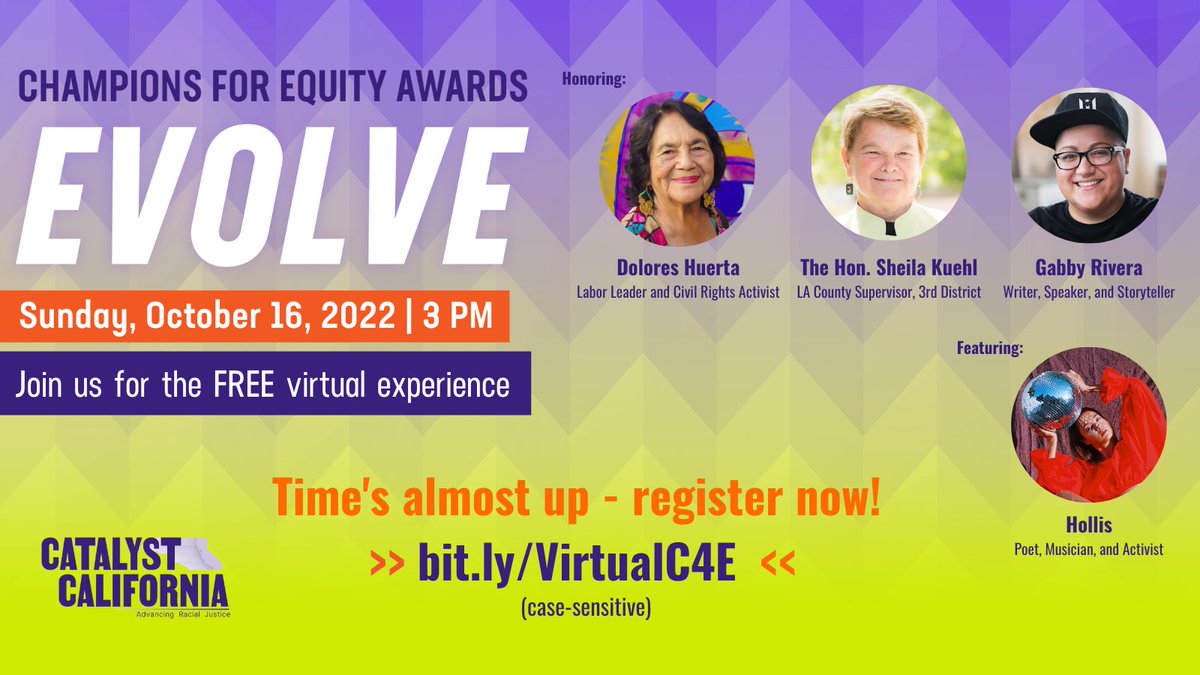 CHAMPIONS FOR EQUITY AWARDS

EVOLVE

Sunday, October 16, 2022 | 3 PM

Join us for the FREE virtual experience

Honoring:

Dolores Huerta
Labor Leader and Civil Rights Activist

The Hon. Sheila Kuehl
LA County Supervisor, 3rd District

Gabby Rivera
Writer, Speaker, and Storyteller

Featuring:

Hollis
Poet, Musician, and Activist

Time's almost up - register now!

>> bit.ly/VirtualC4E <<

(case-sensitive)

CATALYST CALIFORNIA
Advancing Racial Justice